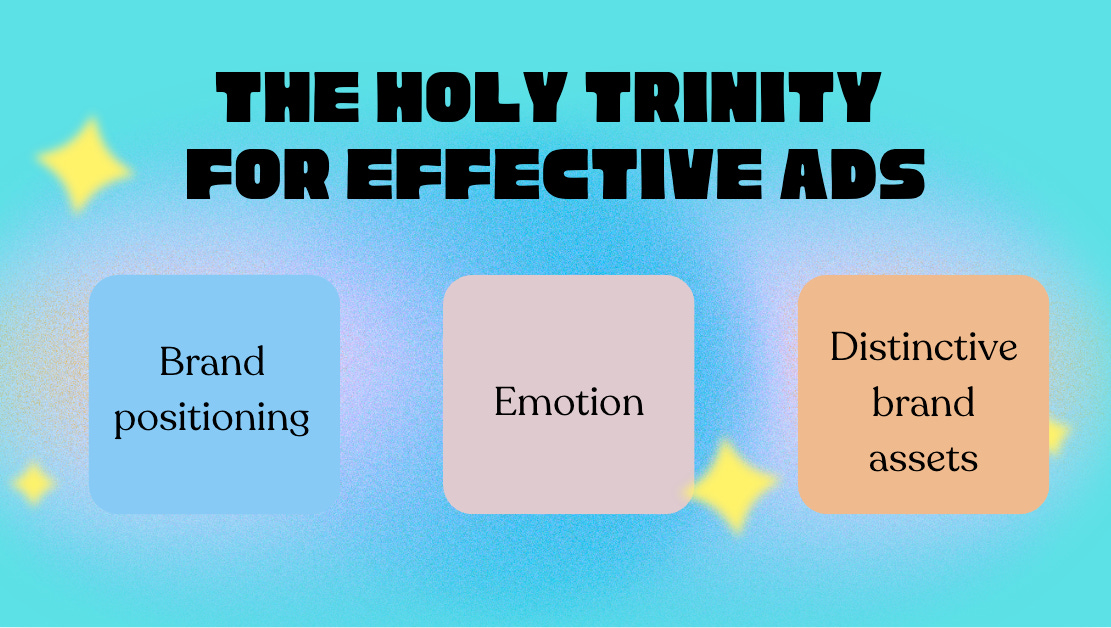 THE HOLY TRINITY FOR EFFECTIVE ADS

Brand positioning

Emotion

Distinctive brand assets